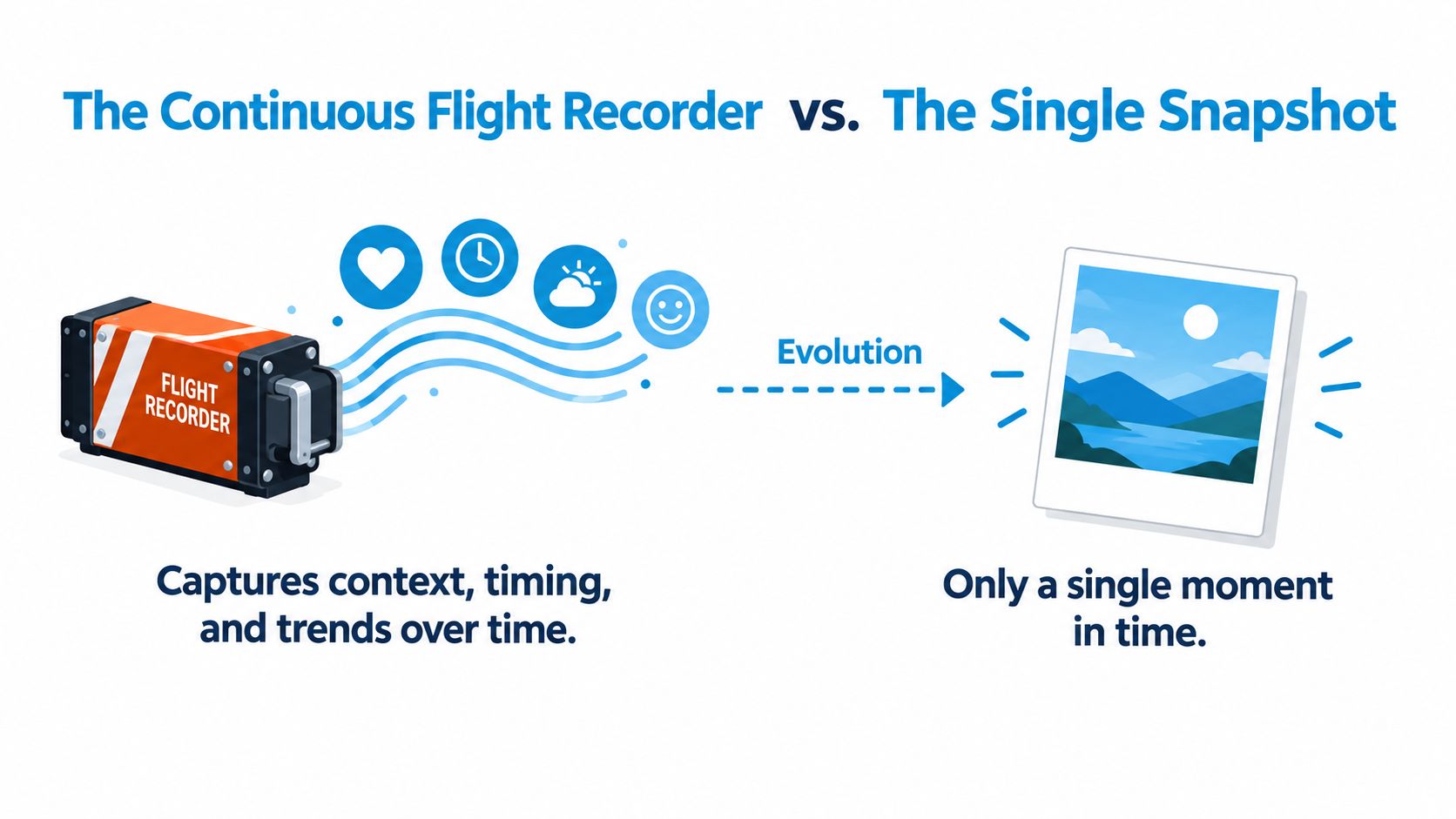 The Continuous Flight Recorder vs. The Single Snapshot

FLIGHT RECORDER

Evolution

Captures context, timing, and trends over time.

Only a single moment in time.